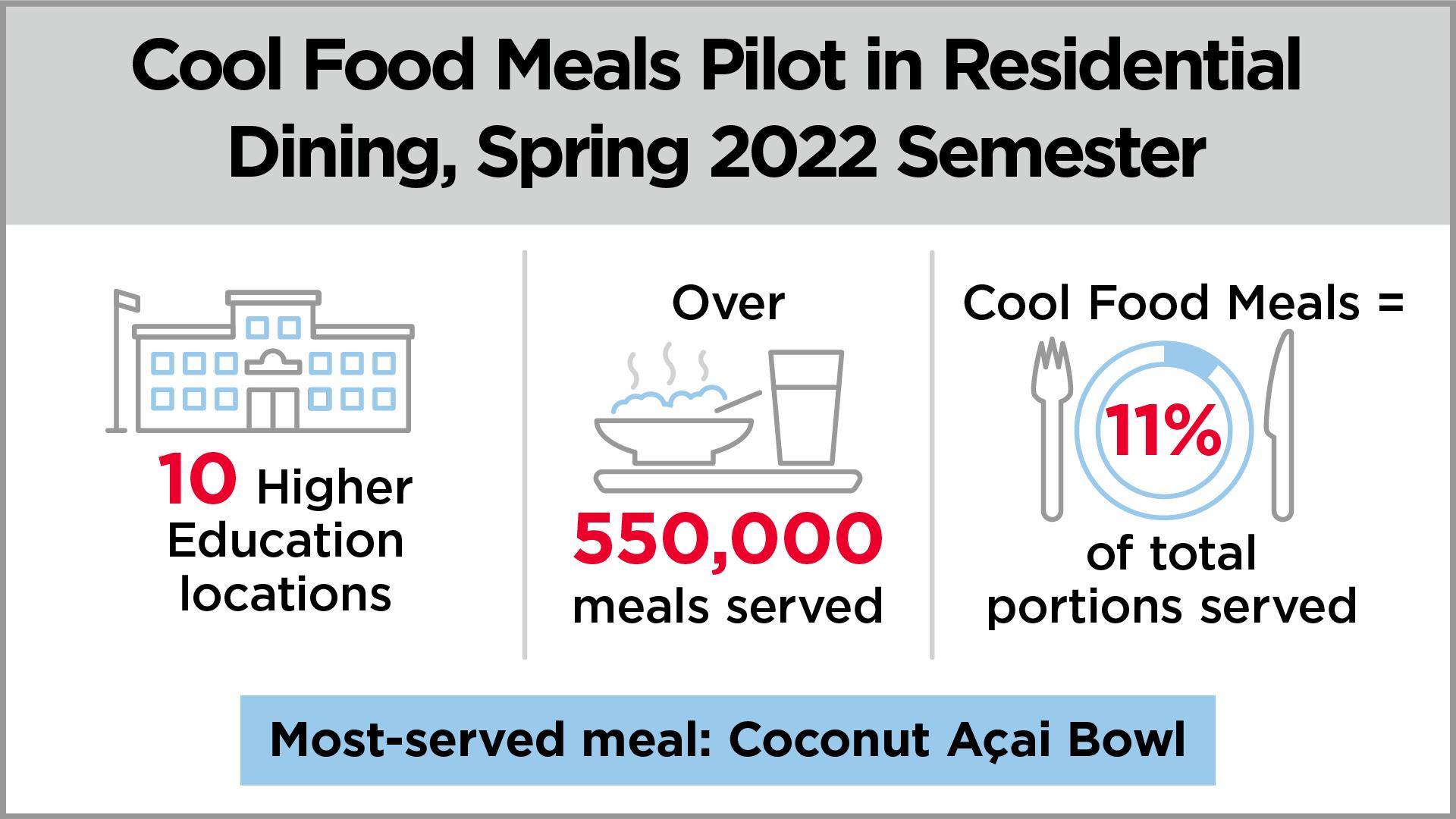 Cool Food Meals Pilot in Residential Dining, Spring 2022 Semester

10 Higher Education locations

Over 550,000 meals served

Cool Food Meals = 11% of total portions served

Most-served meal: Coconut Açai Bowl